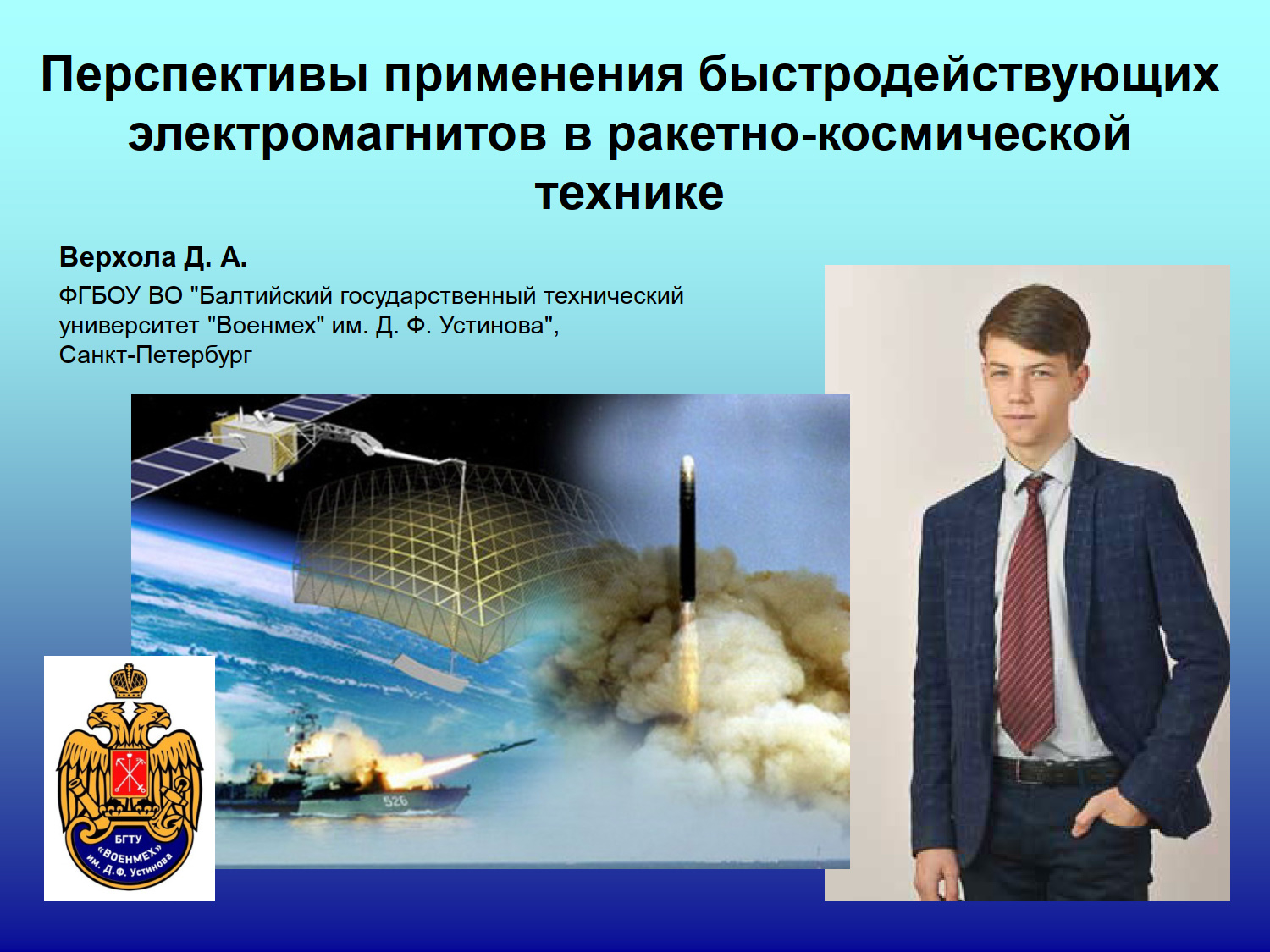 Перспективы применения быстродействующих электромагнитов в ракетно-космической технике

Верхола Д. А.

ФГБОУ ВО "Балтийский государственный технический университет "Военмех" им. Д. Ф. Устинова", Санкт-Петербург

526

БГТУ «ВОЕНМЕХ» им. Д.Ф. Устинова